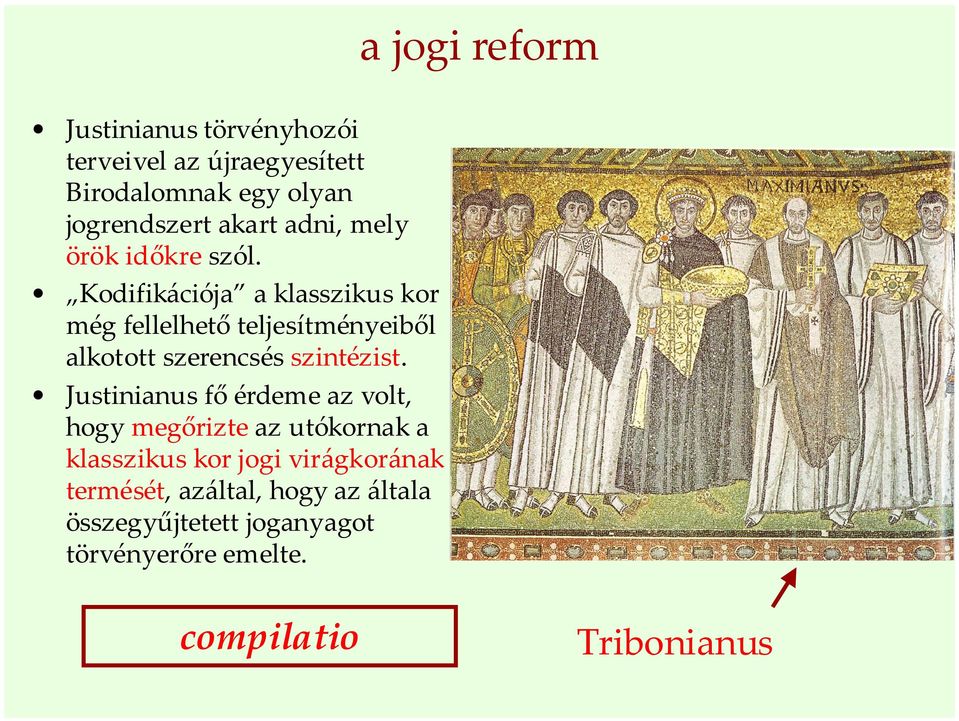 a jogi reform

• Justinianus törvényhozói terveivel az újraegyesített Birodalomnak egy olyan jogrendszert akart adni, mely örök időkre szól.
• „Kodifikációja” a klasszikus kor még fellelhető teljesítményeiből alkotott szerencsés szintézist.
• Justinianus fő érdeme az volt, hogy megőrizte az utókornak a klasszikus kor jogi virágkorának termését, azáltal, hogy az általa összegyűjtetett joganyagot törvényerőre emelte.

MAXIMIANVS

compilatio

Tribonianus